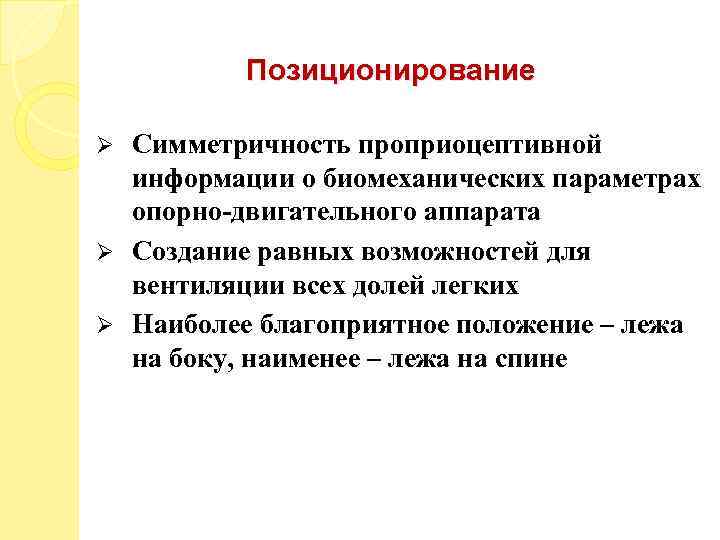 Позиционирование

➢ Симметричность проприоцептивной информации о биомеханических параметрах опорно-двигательного аппарата

➢ Создание равных возможностей для вентиляции всех долей легких

➢ Наиболее благоприятное положение – лежа на боку, наименее – лежа на спине